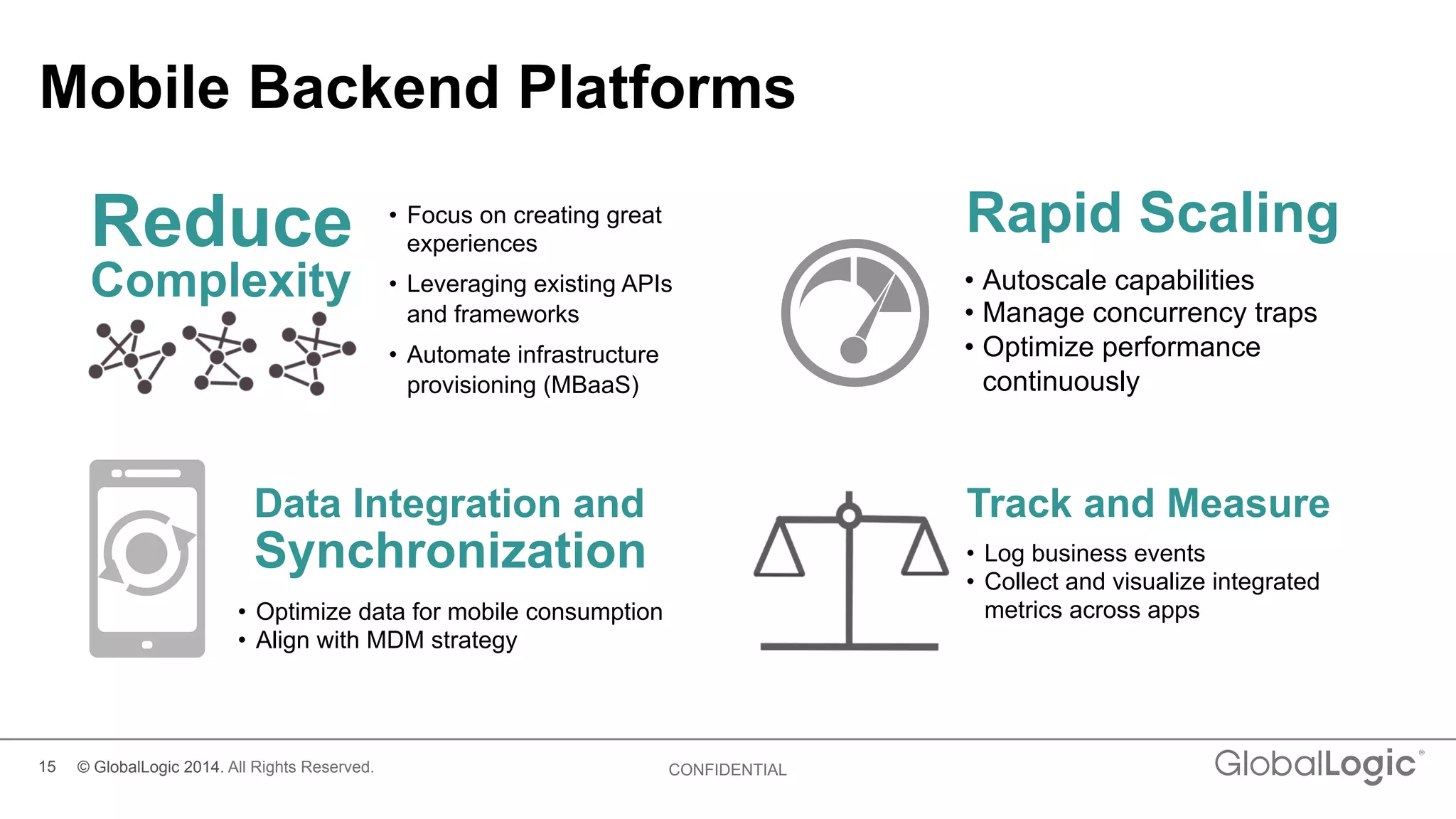 Mobile Backend Platforms

Reduce Complexity

• Focus on creating great experiences
• Leveraging existing APIs and frameworks
• Automate infrastructure provisioning (MBaaS)

Rapid Scaling

• Autoscale capabilities
• Manage concurrency traps
• Optimize performance continuously

Data Integration and Synchronization

• Optimize data for mobile consumption
• Align with MDM strategy

Track and Measure

• Log business events
• Collect and visualize integrated metrics across apps

15 © GlobalLogic 2014. All Rights Reserved.

CONFIDENTIAL

GlobalLogic®